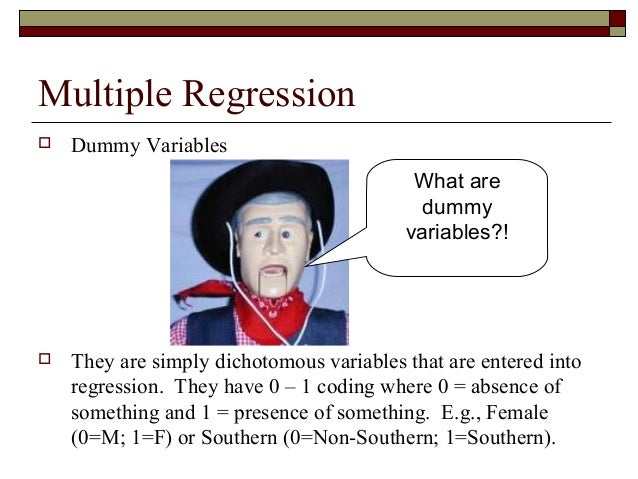 Multiple Regression

Dummy Variables

What are dummy variables?!

They are simply dichotomous variables that are entered into regression. They have 0 – 1 coding where 0 = absence of something and 1 = presence of something. E.g., Female (0=M; 1=F) or Southern (0=Non-Southern; 1=Southern).